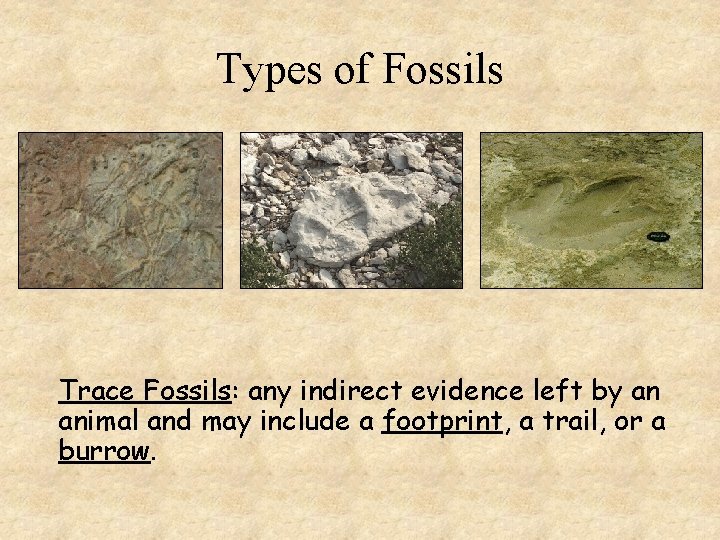 Types of Fossils

Trace Fossils: any indirect evidence left by an animal and may include a footprint, a trail, or a burrow.